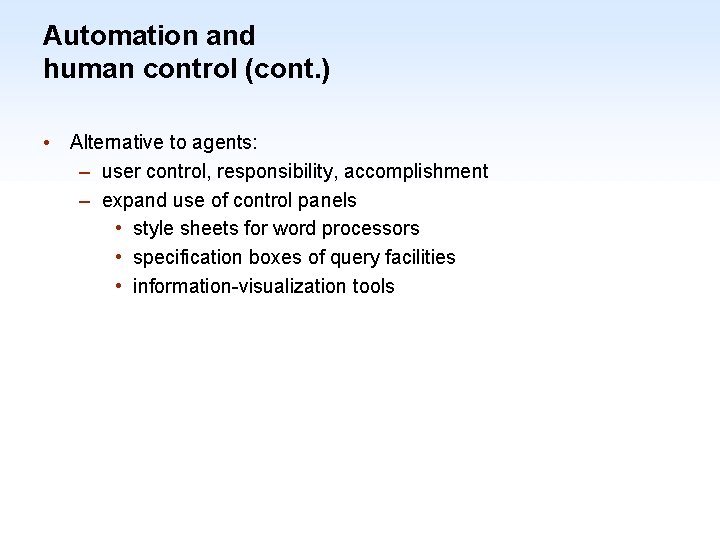 Automation and
human control (cont.)

• Alternative to agents:
  – user control, responsibility, accomplishment
  – expand use of control panels
    • style sheets for word processors
    • specification boxes of query facilities
    • information-visualization tools